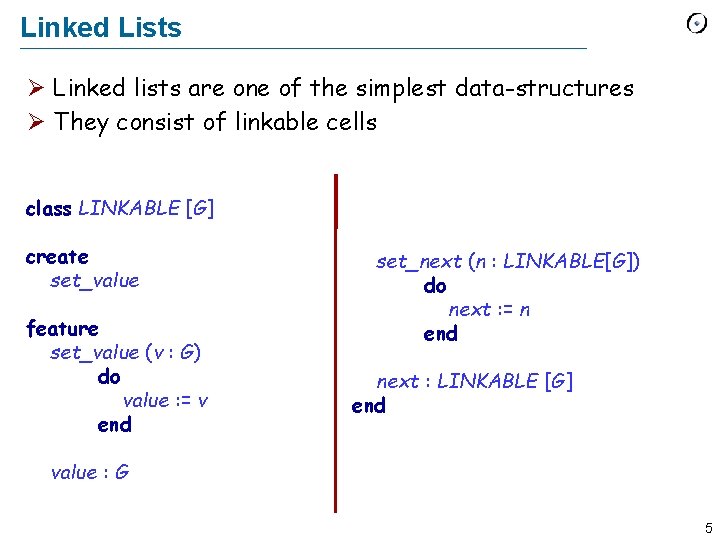 Linked Lists

➢ Linked lists are one of the simplest data-structures
➢ They consist of linkable cells

class LINKABLE [G]

create
set_value

feature
set_value (v : G)
do
value := v
end

value : G

set_next (n : LINKABLE[G])
do
next := n
end

next : LINKABLE [G]
end

5